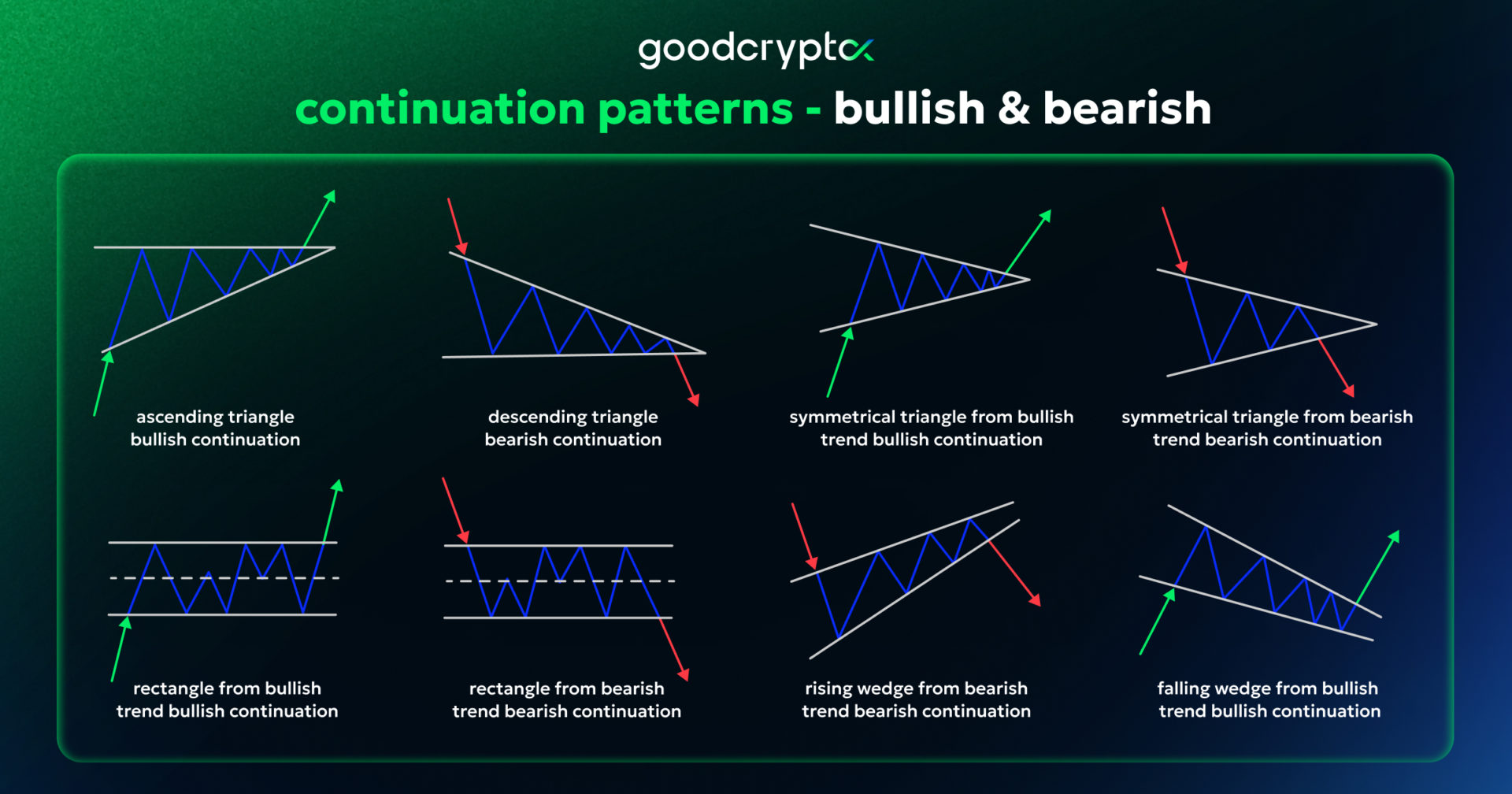 goodcrypto

continuation patterns - bullish & bearish

ascending triangle bullish continuation

descending triangle bearish continuation

symmetrical triangle from bullish trend bullish continuation

symmetrical triangle from bearish trend bearish continuation

rectangle from bullish trend bullish continuation

rectangle from bearish trend bearish continuation

rising wedge from bearish trend bearish continuation

falling wedge from bullish trend bullish continuation